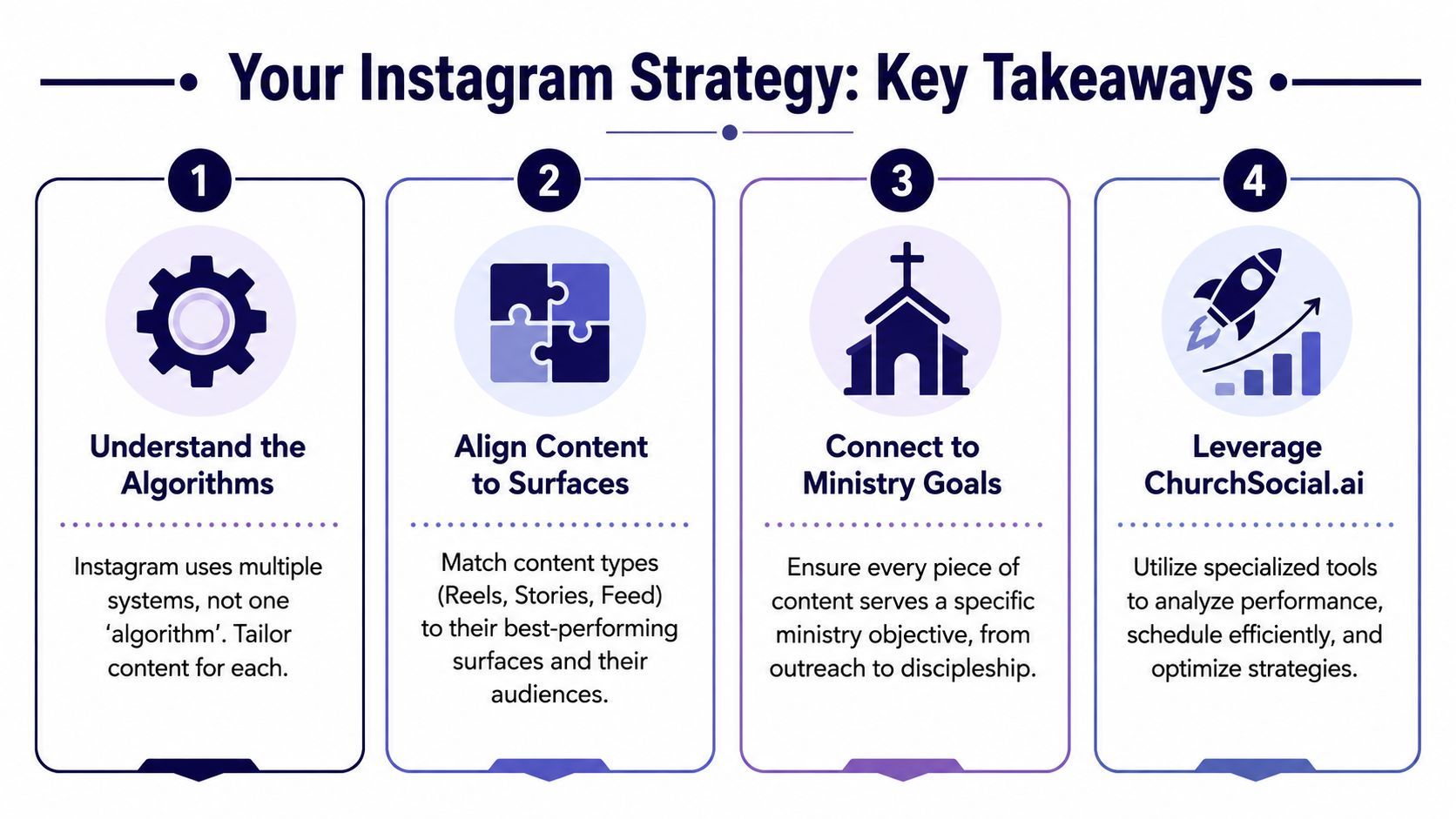 Your Instagram Strategy: Key Takeaways

1

Understand the Algorithms

Instagram uses multiple systems, not one 'algorithm'. Tailor content for each.

2

Align Content to Surfaces

Match content types (Reels, Stories, Feed) to their best-performing surfaces and their audiences.

3

Connect to Ministry Goals

Ensure every piece of content serves a specific ministry objective, from outreach to discipleship.

4

Leverage ChurchSocial.ai

Utilize specialized tools to analyze performance, schedule efficiently, and optimize strategies.